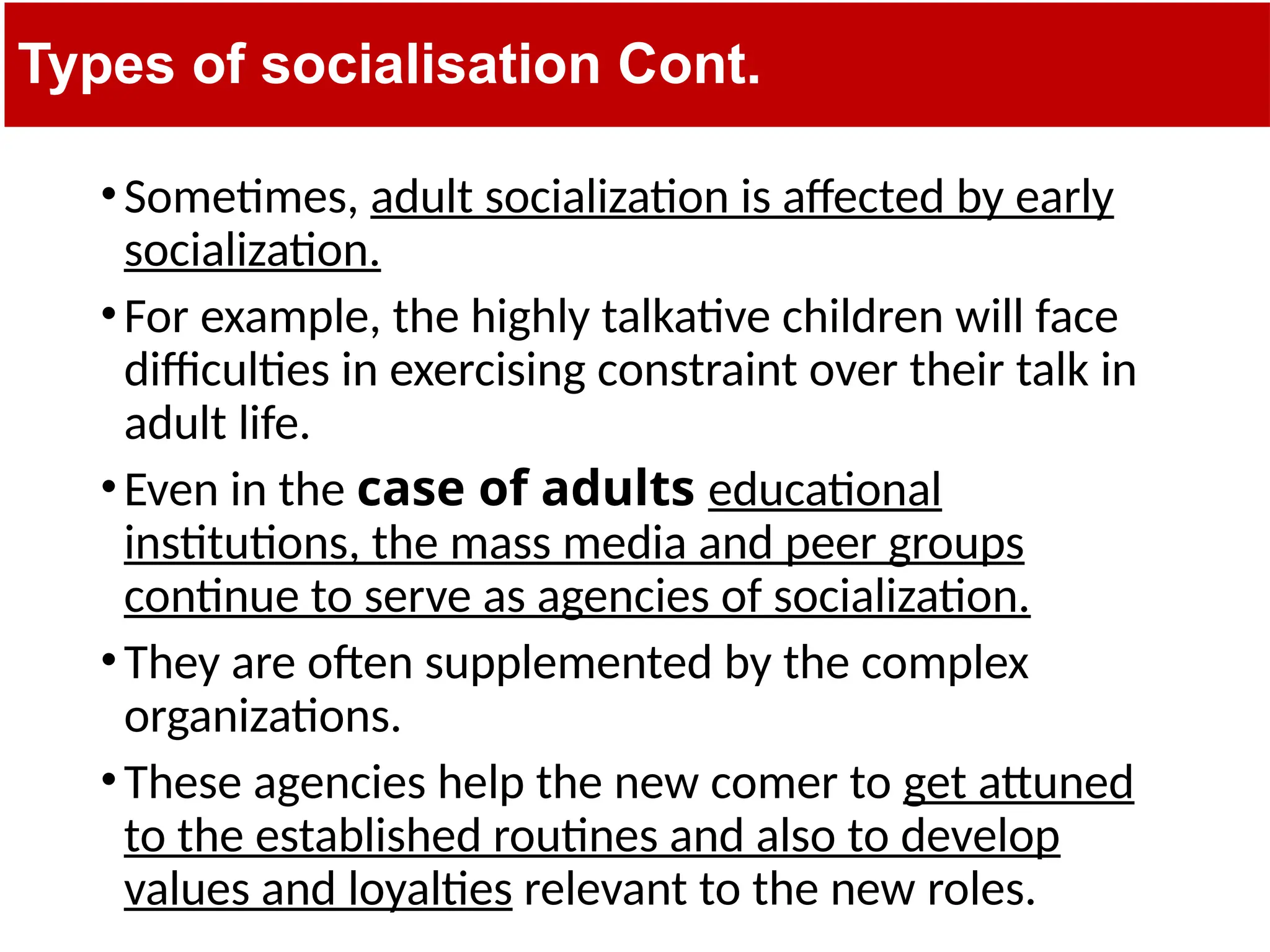 Types of socialisation Cont.

• Sometimes, adult socialization is affected by early socialization.

• For example, the highly talkative children will face difficulties in exercising constraint over their talk in adult life.

• Even in the case of adults educational institutions, the mass media and peer groups continue to serve as agencies of socialization.

• They are often supplemented by the complex organizations.

• These agencies help the new comer to get attuned to the established routines and also to develop values and loyalties relevant to the new roles.